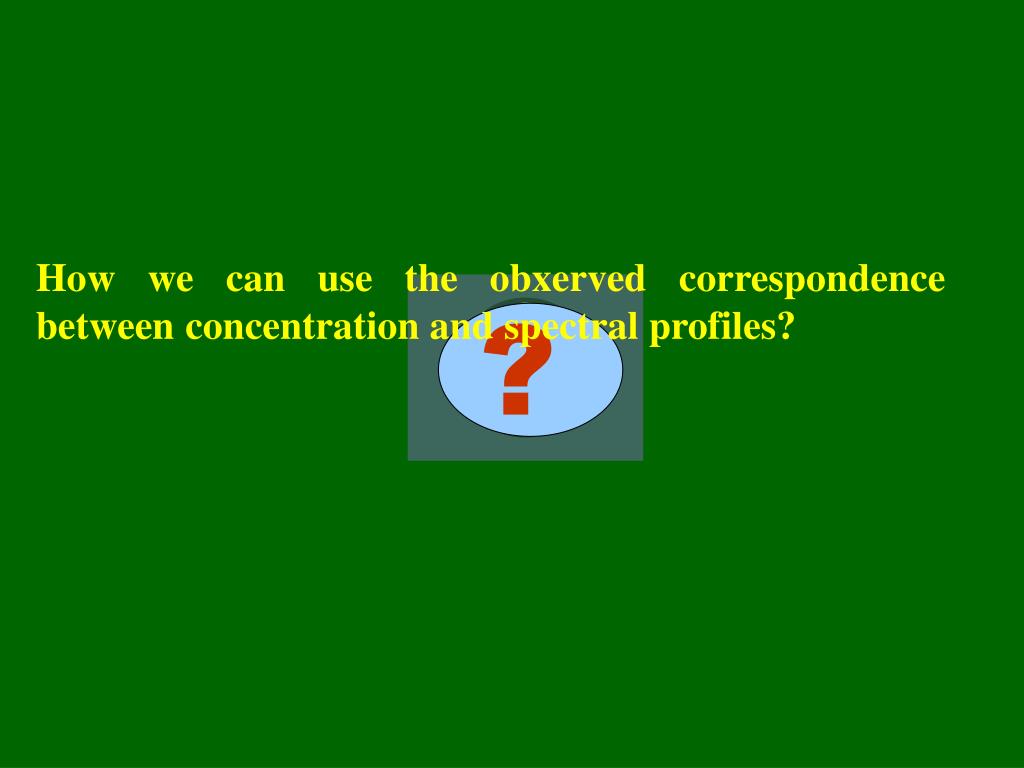 How we can use the obxerved correspondence between concentration and spectral profiles?

?